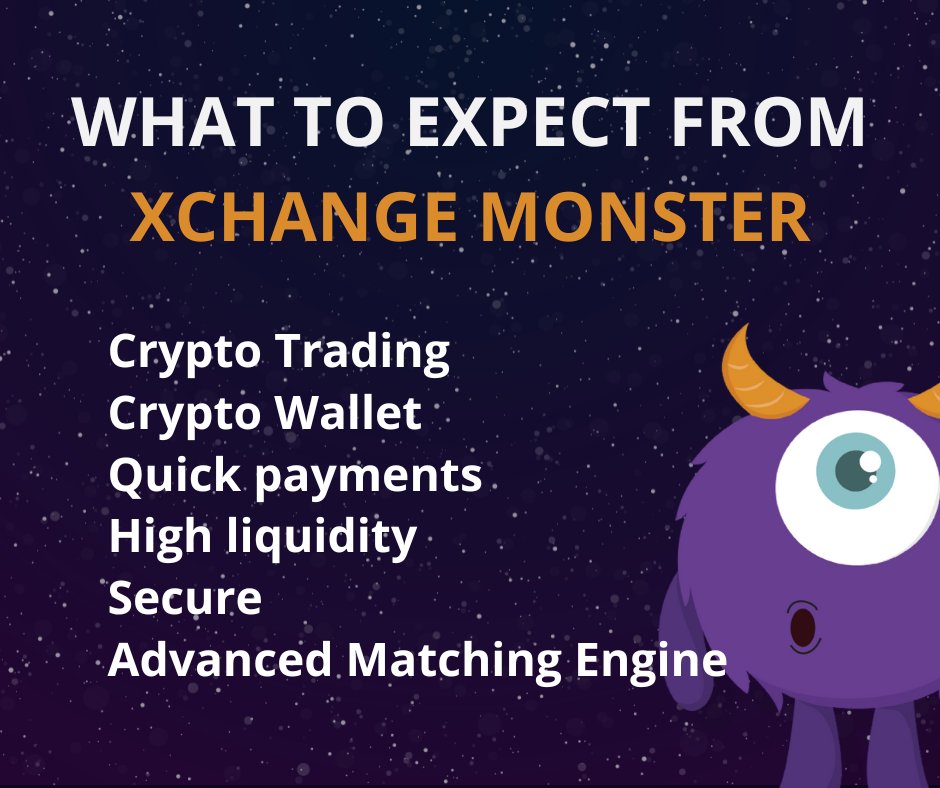 WHAT TO EXPECT FROM
XCHANGE MONSTER

Crypto Trading
Crypto Wallet
Quick payments
High liquidity
Secure
Advanced Matching Engine